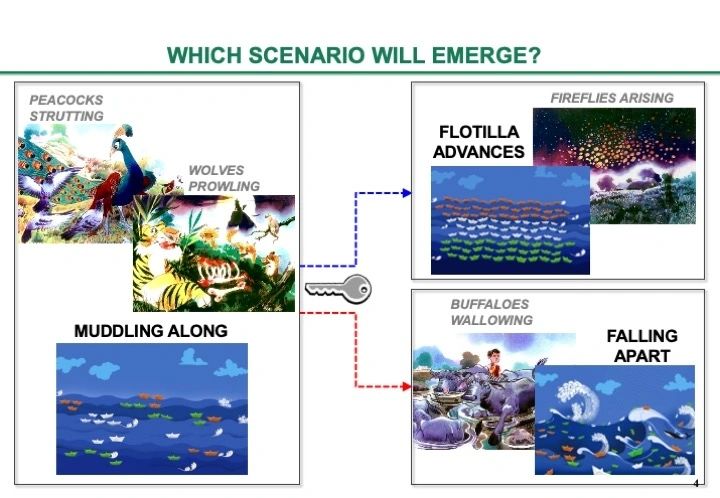 WHICH SCENARIO WILL EMERGE?

PEACOCKS STRUTTING

WOLVES PROWLING

MUDDLING ALONG

FIREFLIES ARISING

FLOTILLA ADVANCES

BUFFALOES WALLOWING

FALLING APART

4